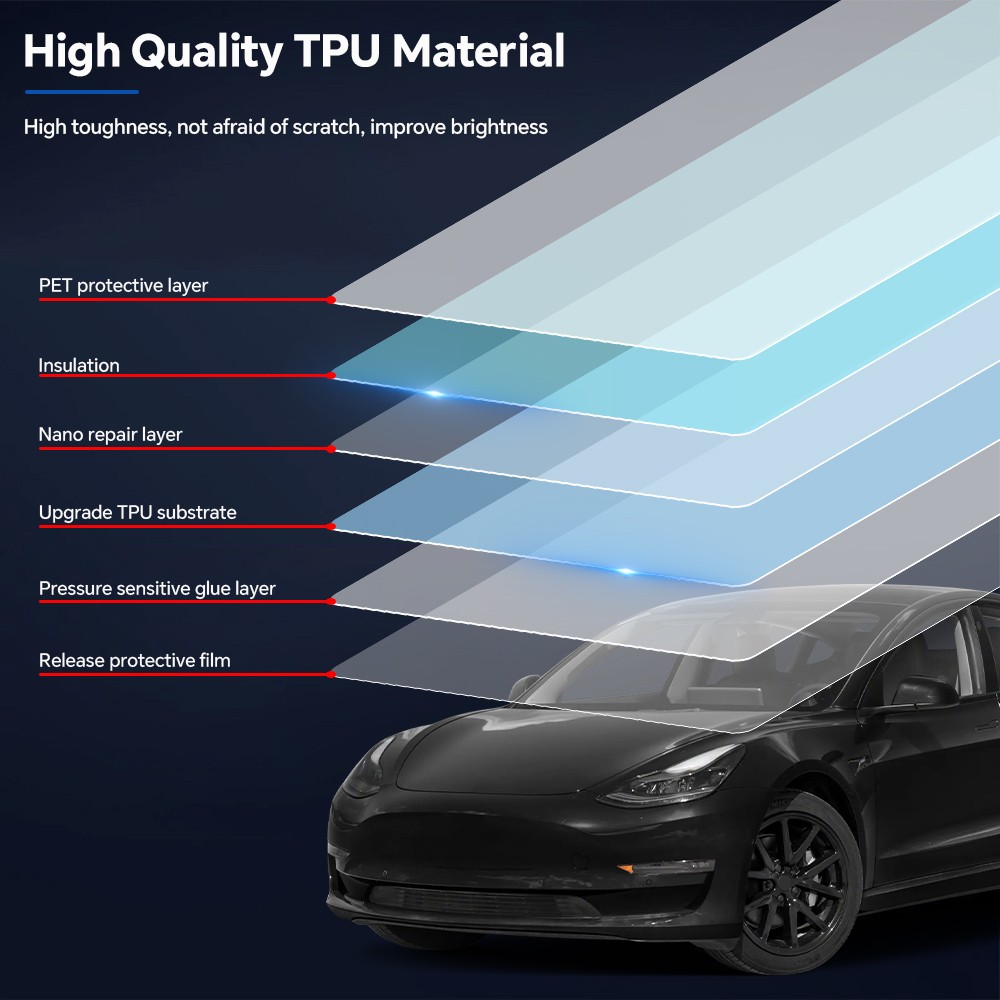 High Quality TPU Material

High toughness, not afraid of scratch, improve brightness

PET protective layer

Insulation

Nano repair layer

Upgrade TPU substrate

Pressure sensitive glue layer

Release protective film